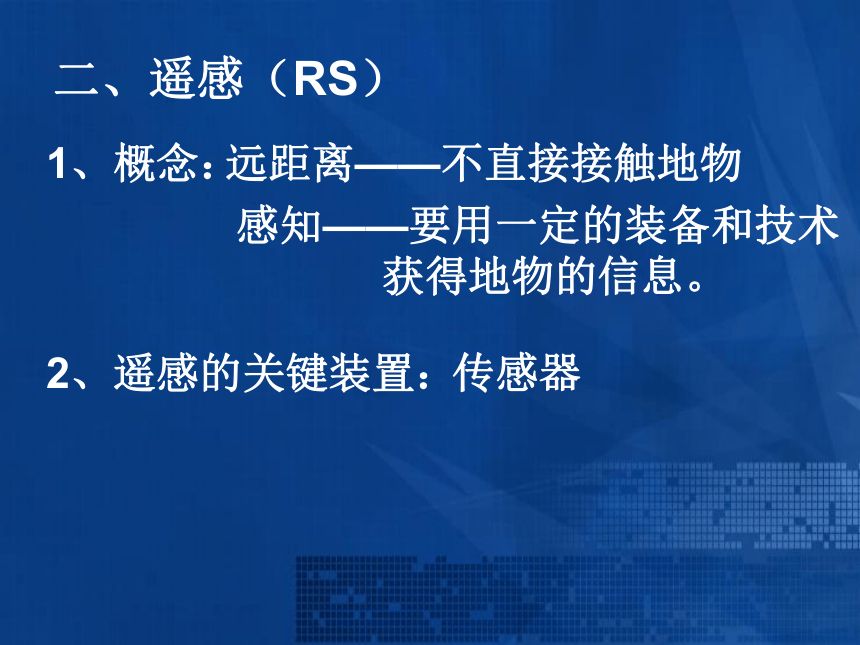 二、遥感（RS）

1、概念：远距离——不直接接触地物

感知——要用一定的装备和技术获得地物的信息。

2、遥感的关键装置：传感器